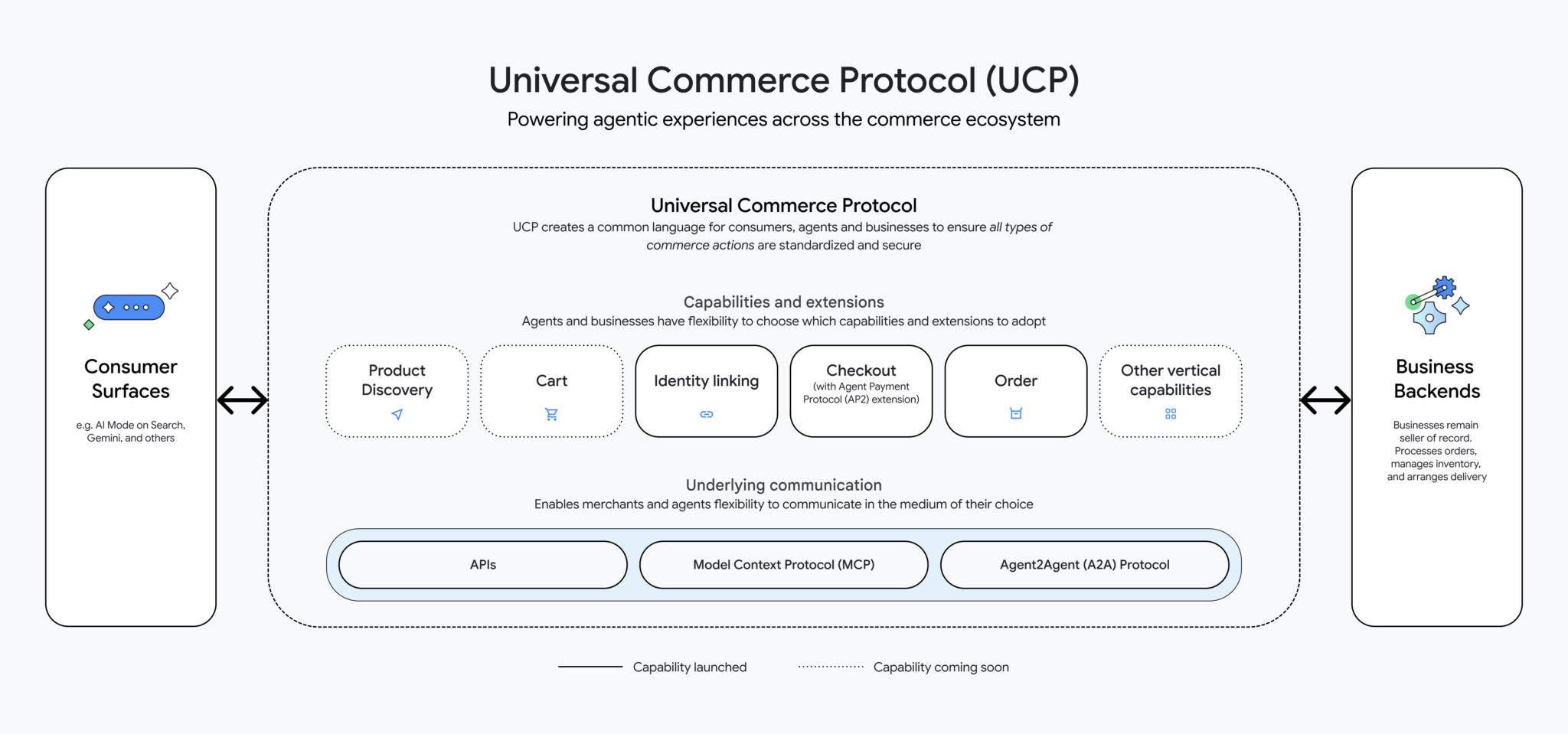 Universal Commerce Protocol (UCP)
Powering agentic experiences across the commerce ecosystem

Consumer Surfaces
e.g. AI Mode on Search, Gemini, and others

Universal Commerce Protocol
UCP creates a common language for consumers, agents and businesses to ensure all types of commerce actions are standardized and secure

Capabilities and extensions
Agents and businesses have flexibility to choose which capabilities and extensions to adopt

Product Discovery

Cart

Identity linking

Checkout
(with Agent Payment Protocol (AP2) extension)

Order

Other vertical capabilities

Underlying communication
Enables merchants and agents flexibility to communicate in the medium of their choice

APIs

Model Context Protocol (MCP)

Agent2Agent (A2A) Protocol

Business Backends
Businesses remain seller of record. Processes orders, manages inventory, and arranges delivery

Capability launched
Capability coming soon